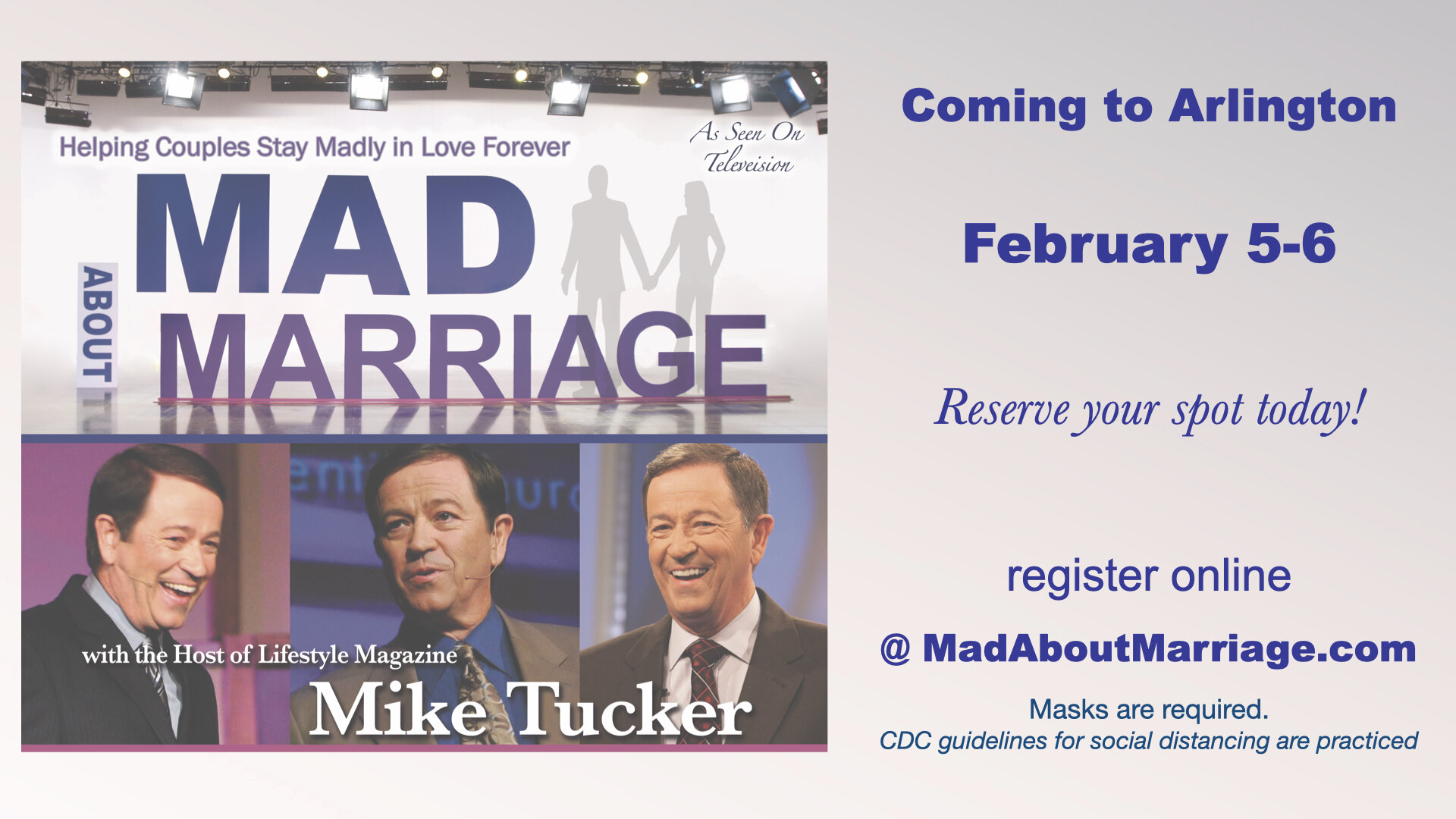 Helping Couples Stay Madly in Love Forever

As Seen On Televeision

MAD ABOUT MARRIAGE

with the Host of Lifestyle Magazine

Mike Tucker

Coming to Arlington

February 5-6

Reserve your spot today!

register online

@ MadAboutMarriage.com

Masks are required.
CDC guidelines for social distancing are practiced